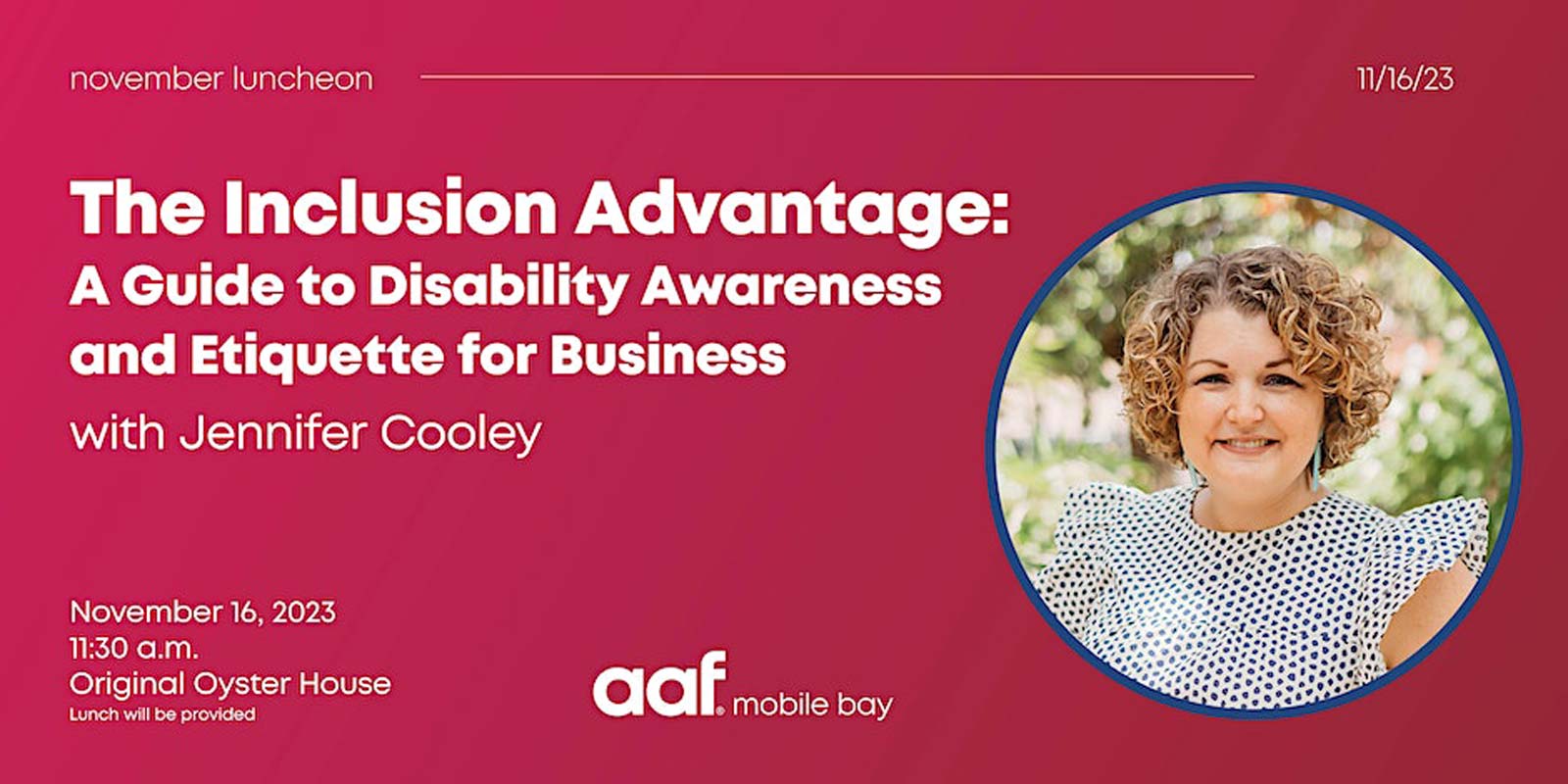 november luncheon

11/16/23

The Inclusion Advantage: A Guide to Disability Awareness and Etiquette for Business

with Jennifer Cooley

November 16, 2023
11:30 a.m.
Original Oyster House
Lunch will be provided

aaf mobile bay